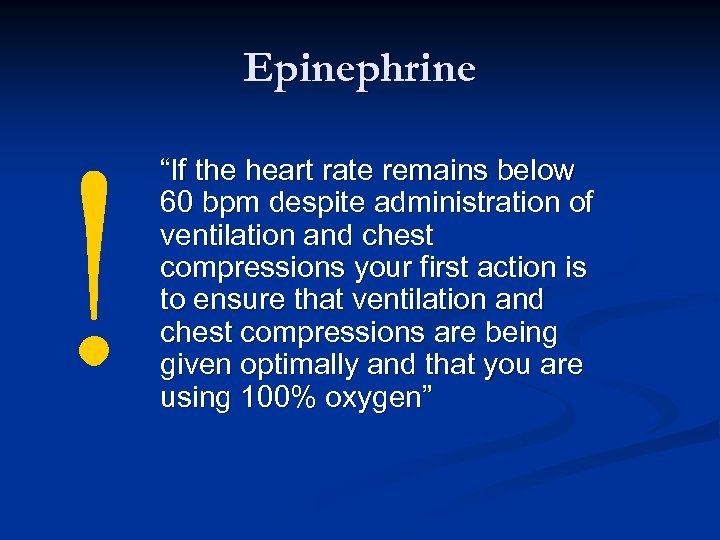 Epinephrine

!

“If the heart rate remains below 60 bpm despite administration of ventilation and chest compressions your first action is to ensure that ventilation and chest compressions are being given optimally and that you are using 100% oxygen”